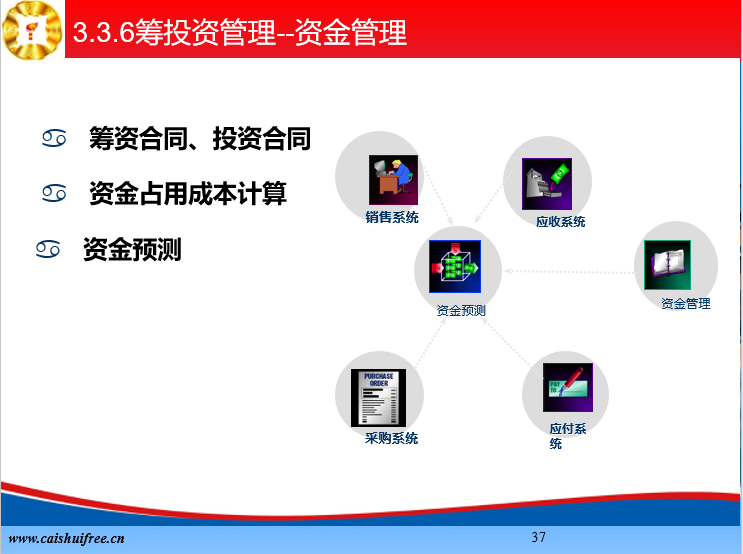 3.3.6筹投资管理--资金管理

♋ 筹资合同、投资合同

♋ 资金占用成本计算

♋ 资金预测

销售系统

应收系统

资金预测

资金管理

PURCHASE ORDER

采购系统

PAY TO

应付系统

www.caishuifree.cn

37